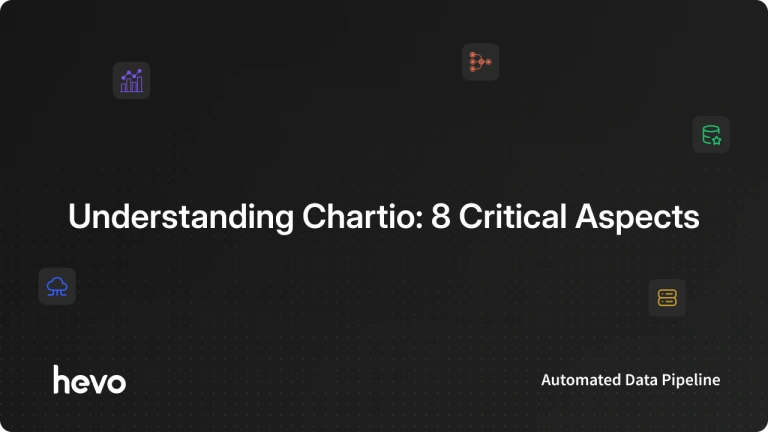 Understanding Chartio: 8 Critical Aspects

hevo

Automated Data Pipeline